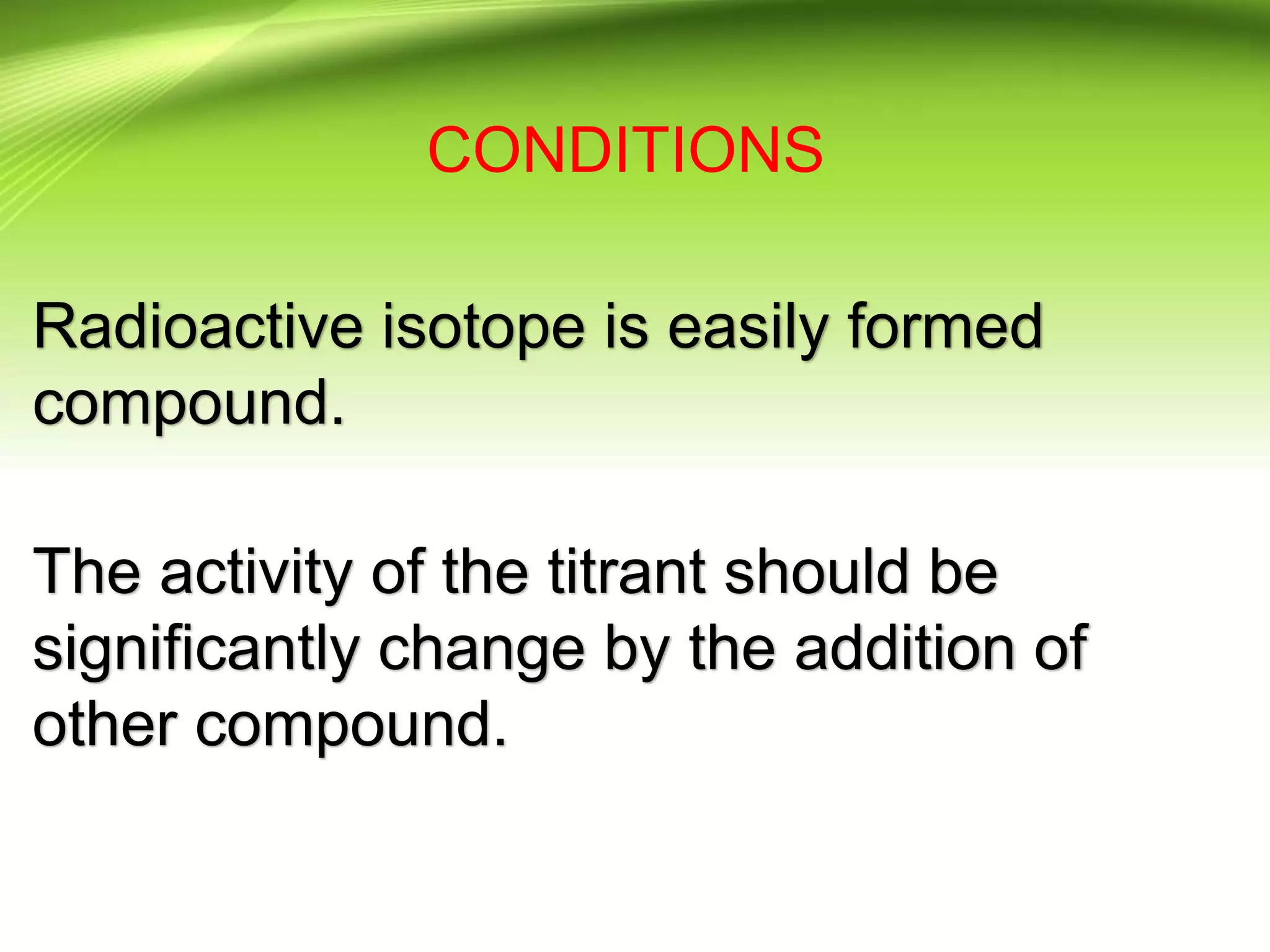 CONDITIONS

Radioactive isotope is easily formed compound.

The activity of the titrant should be significantly change by the addition of other compound.